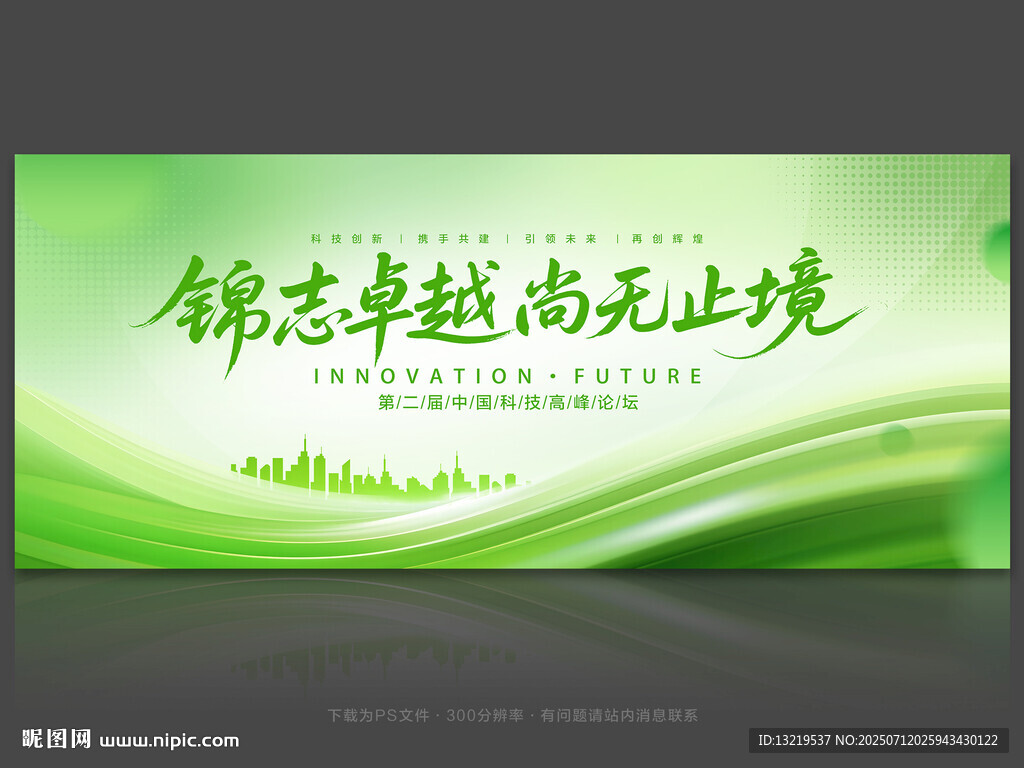 科技创新 | 携手共建 | 引领未来 | 再创辉煌

锦志卓越 尚无止境

INNOVATION · FUTURE

第二届中国科技高峰论坛

下载为PS文件 · 300分辨率 · 有问题请站内消息联系

昵图网 www.nipic.com

ID:13219537 NO:20250712025943430122